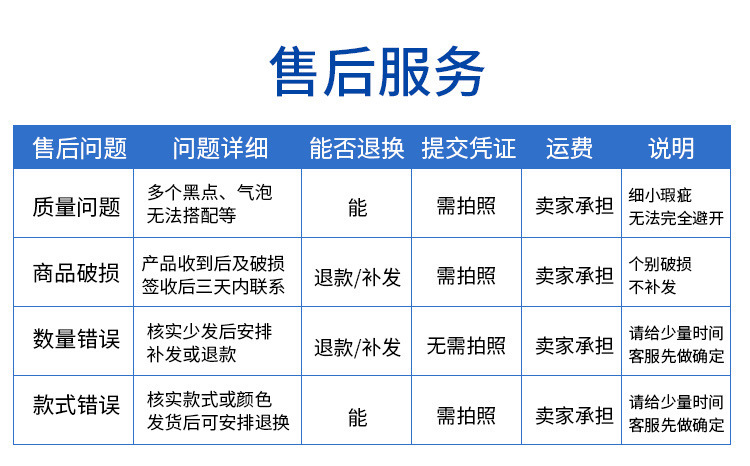 售后服务

| 售后问题 | 问题详细 | 能否退换 | 提交凭证 | 运费 | 说明 |
|---|---|---|---|---|---|
| 质量问题 | 多个黑点、气泡 无法搭配等 | 能 | 需拍照 | 卖家承担 | 细小瑕疵 无法完全避开 |
| 商品破损 | 产品收到后及破损 签收后三天内联系 | 退款/补发 | 需拍照 | 卖家承担 | 个别破损 不补发 |
| 数量错误 | 核实少发后安排 补发或退款 | 退款/补发 | 无需拍照 | 卖家承担 | 请给少量时间 客服先做确定 |
| 款式错误 | 核实款式或颜色 发货后可安排退换 | 能 | 需拍照 | 卖家承担 | 请给少量时间 客服先做确定 |